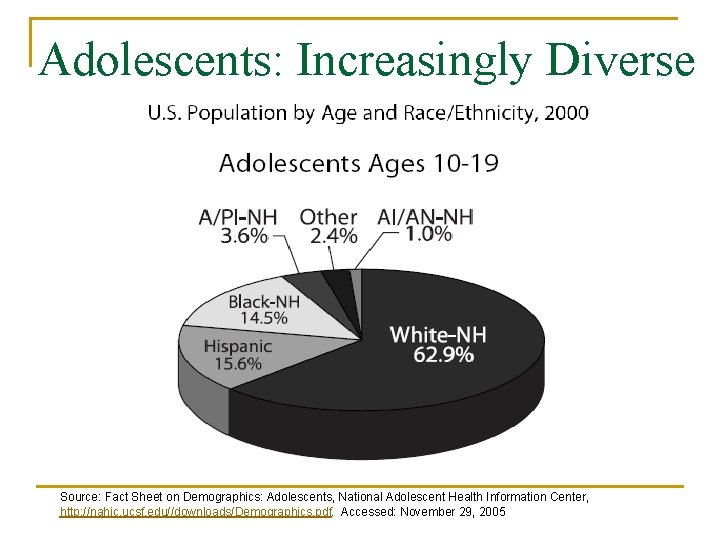 Adolescents: Increasingly Diverse

U.S. Population by Age and Race/Ethnicity, 2000

Adolescents Ages 10-19

A/PI-NH 3.6%

Other 2.4%

AI/AN-NH 1.0%

Black-NH 14.5%

Hispanic 15.6%

White-NH 62.9%

Source: Fact Sheet on Demographics: Adolescents, National Adolescent Health Information Center, http://nahic.ucsf.edu//downloads/Demographics.pdf. Accessed: November 29, 2005